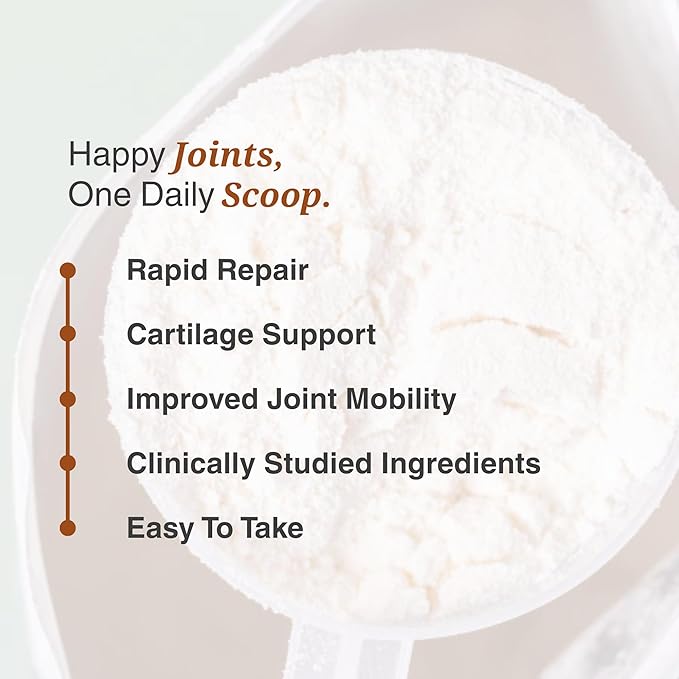 Happy Joints,
One Daily Scoop.

Rapid Repair

Cartilage Support

Improved Joint Mobility

Clinically Studied Ingredients

Easy To Take